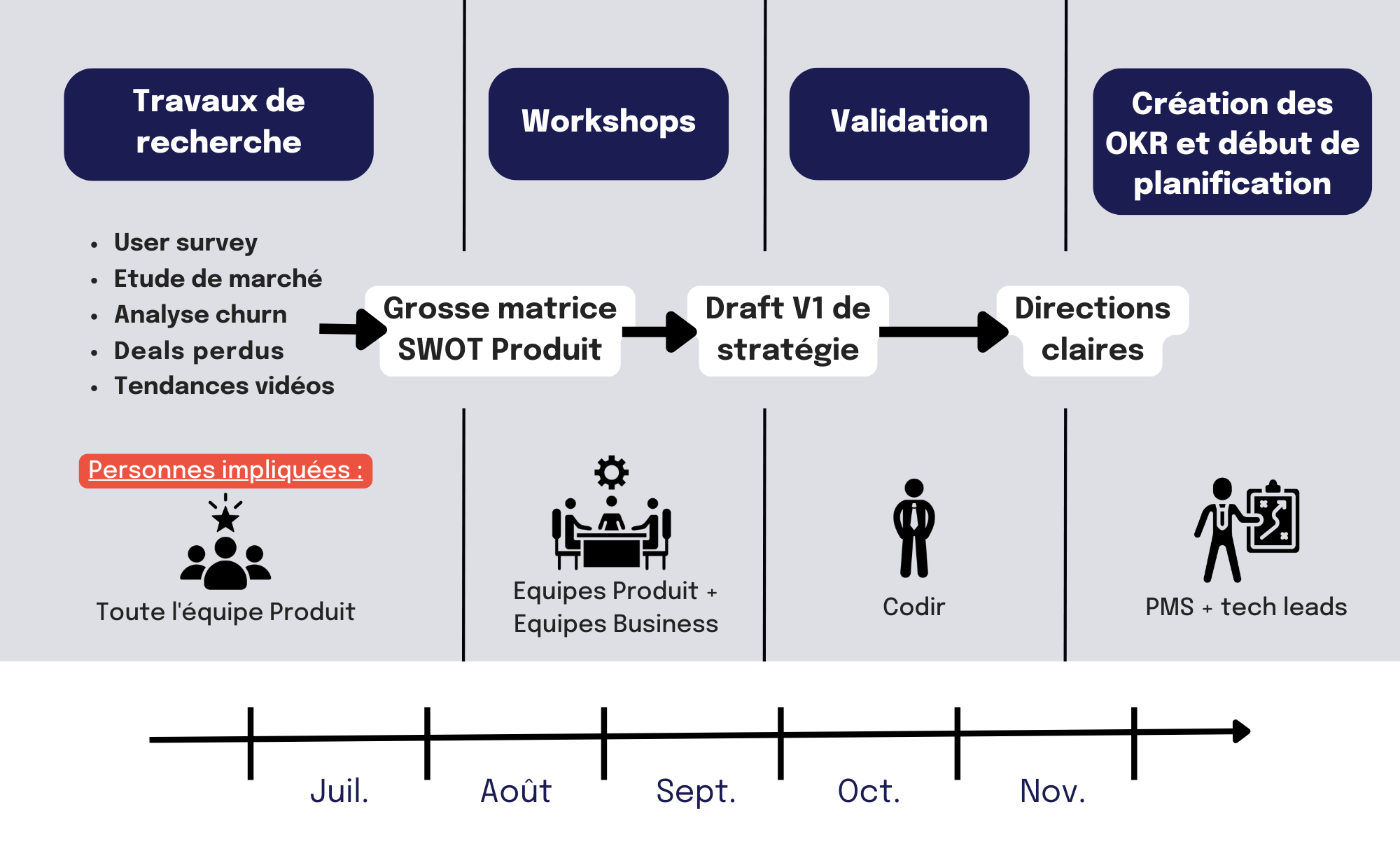 Travaux de recherche

Workshops

Validation

Création des OKR et début de planification

- User survey
- Etude de marché
- Analyse churn
- Deals perdus
- Tendances vidéos

Grosse matrice SWOT Produit

Draft V1 de stratégie

Directions claires

Personnes impliquées :

Toute l'équipe Produit

Equipes Produit + Equipes Business

Codir

PMS + tech leads

Juil.

Août

Sept.

Oct.

Nov.